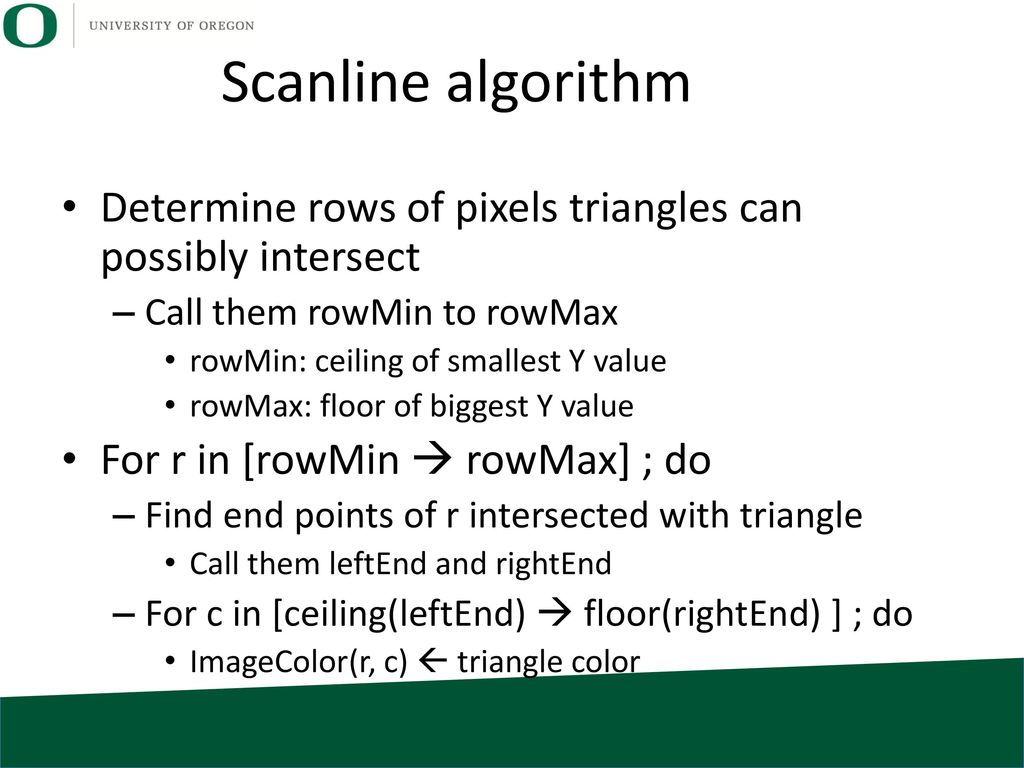 O UNIVERSITY OF OREGON

Scanline algorithm

• Determine rows of pixels triangles can possibly intersect
– Call them rowMin to rowMax
• rowMin: ceiling of smallest Y value
• rowMax: floor of biggest Y value
• For r in [rowMin → rowMax] ; do
– Find end points of r intersected with triangle
• Call them leftEnd and rightEnd
– For c in [ceiling(leftEnd) → floor(rightEnd) ] ; do
• ImageColor(r, c) ← triangle color